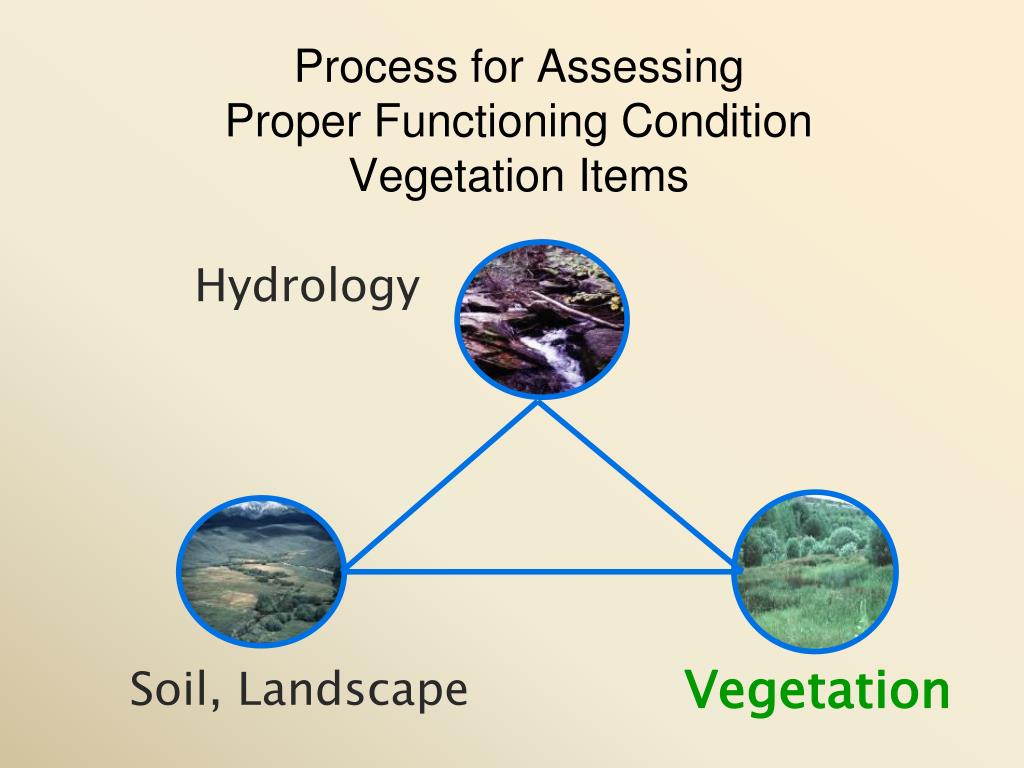 Process for Assessing
Proper Functioning Condition
Vegetation Items

Hydrology

Soil, Landscape

Vegetation